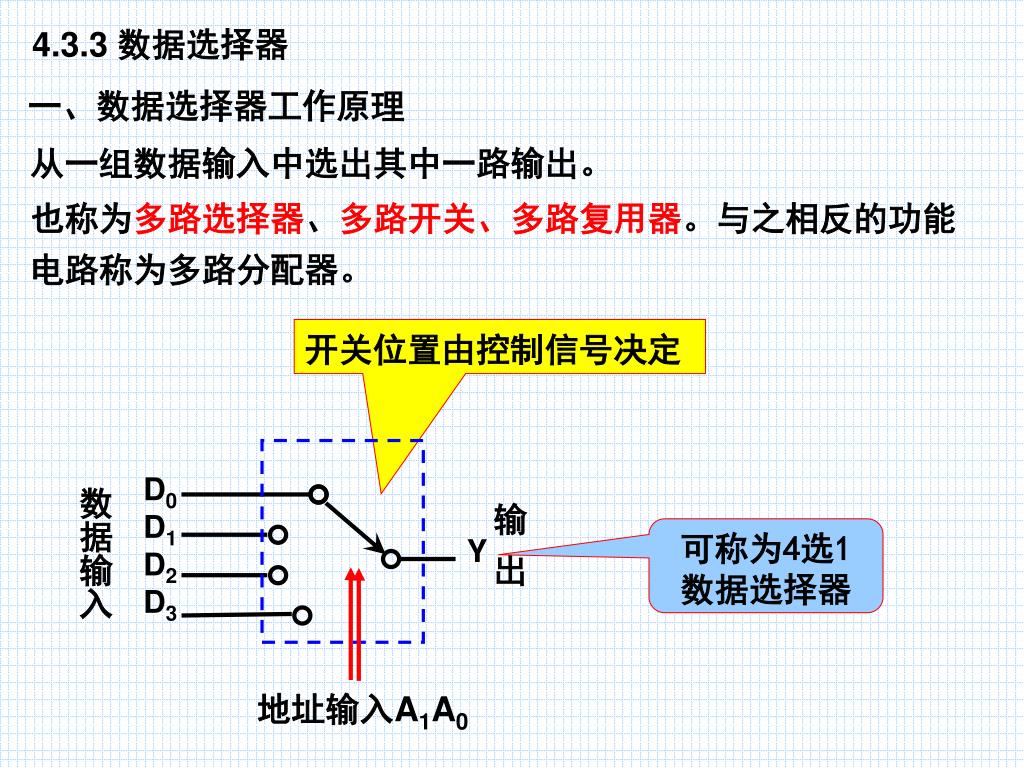 4.3.3 数据选择器

一、数据选择器工作原理

从一组数据输入中选出其中一路输出。

也称为多路选择器、多路开关、多路复用器。与之相反的功能电路称为多路分配器。

开关位置由控制信号决定

数据输入

$D_0$

$D_1$

$D_2$

$D_3$

Y

输出

可称为4选1数据选择器

地址输入$A_1A_0$